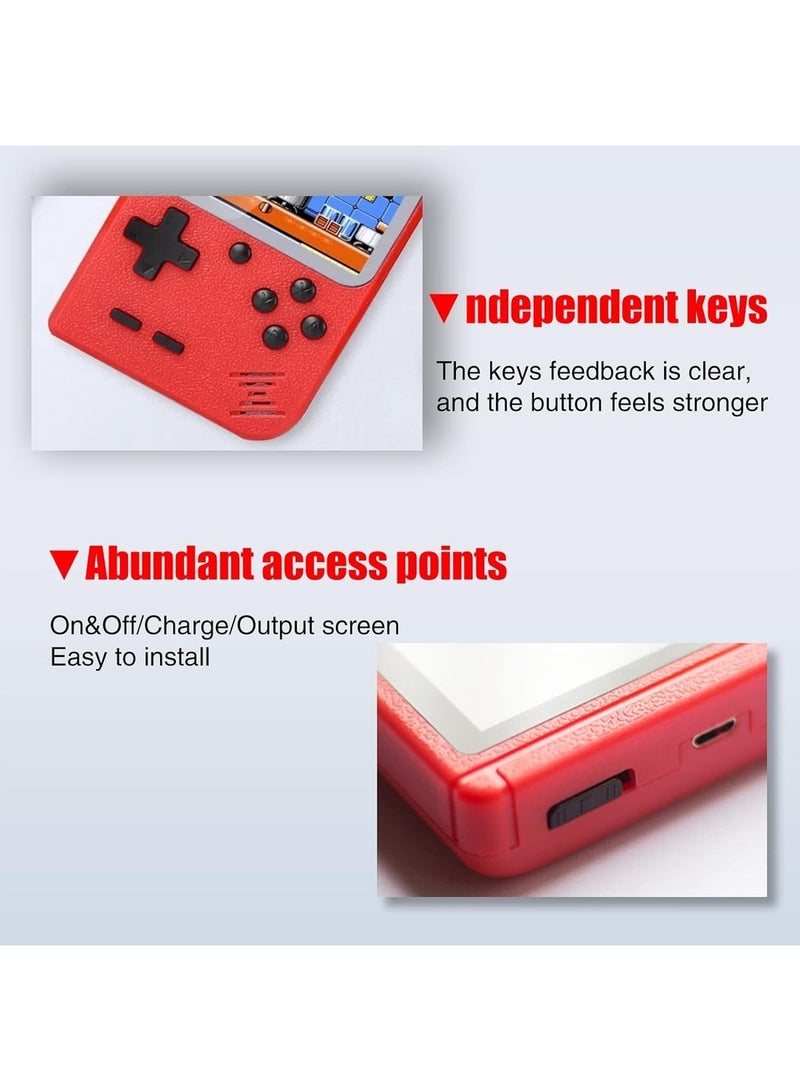 ▼ndependent keys

The keys feedback is clear, and the button feels stronger

▼Abundant access points

On&Off/Charge/Output screen
Easy to install